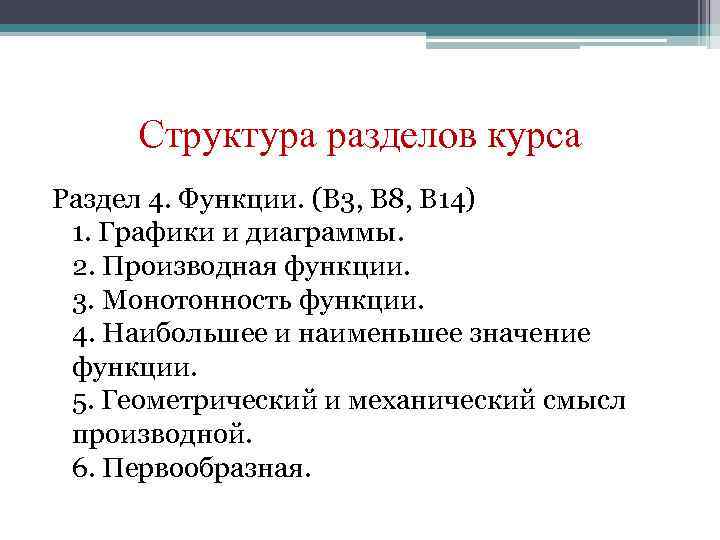 Структура разделов курса

Раздел 4. Функции. (В3, В8, В14)

1. Графики и диаграммы.
2. Производная функции.
3. Монотонность функции.
4. Наибольшее и наименьшее значение функции.
5. Геометрический и механический смысл производной.
6. Первообразная.